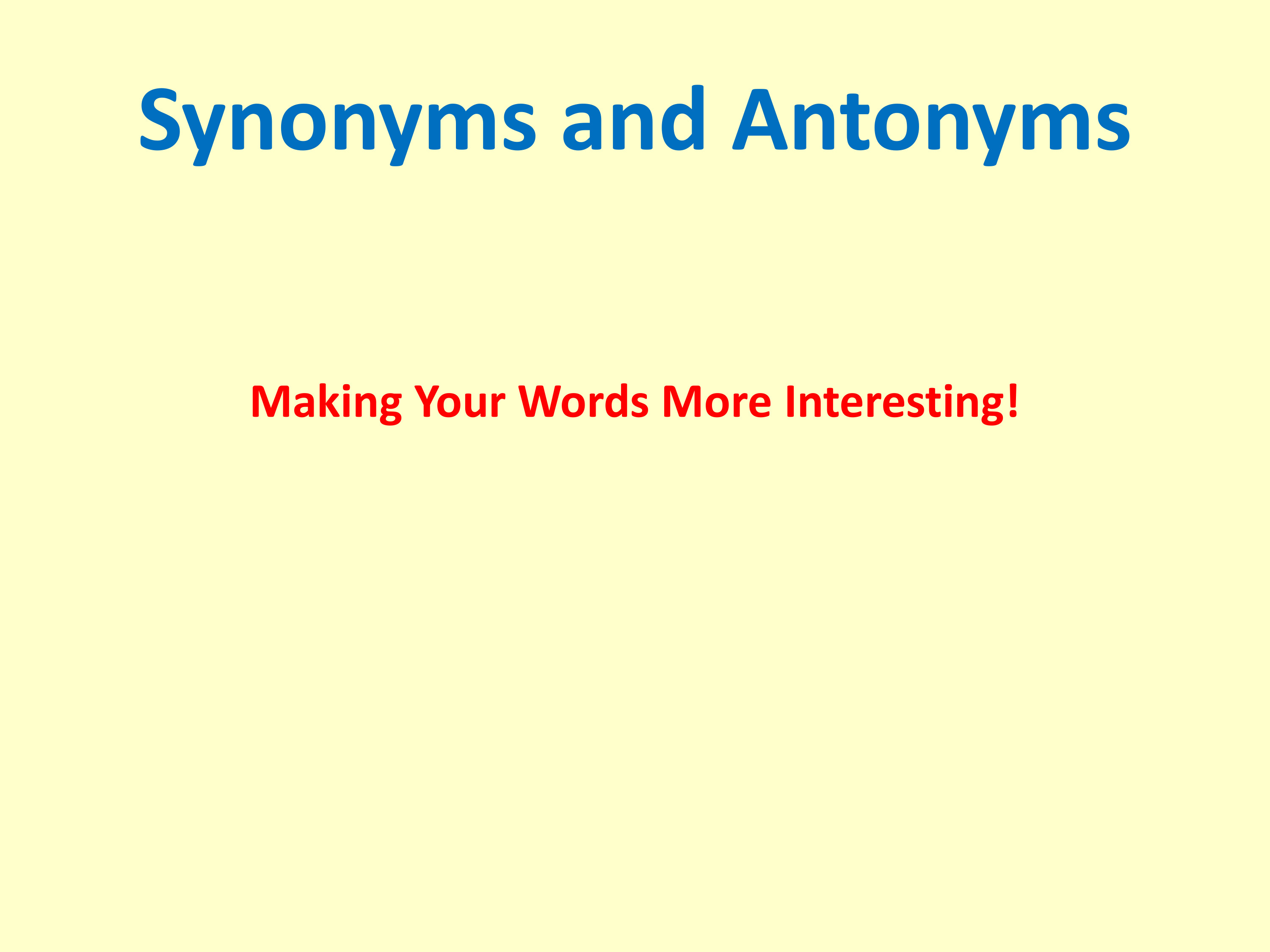 Synonyms and Antonyms

Making Your Words More Interesting!